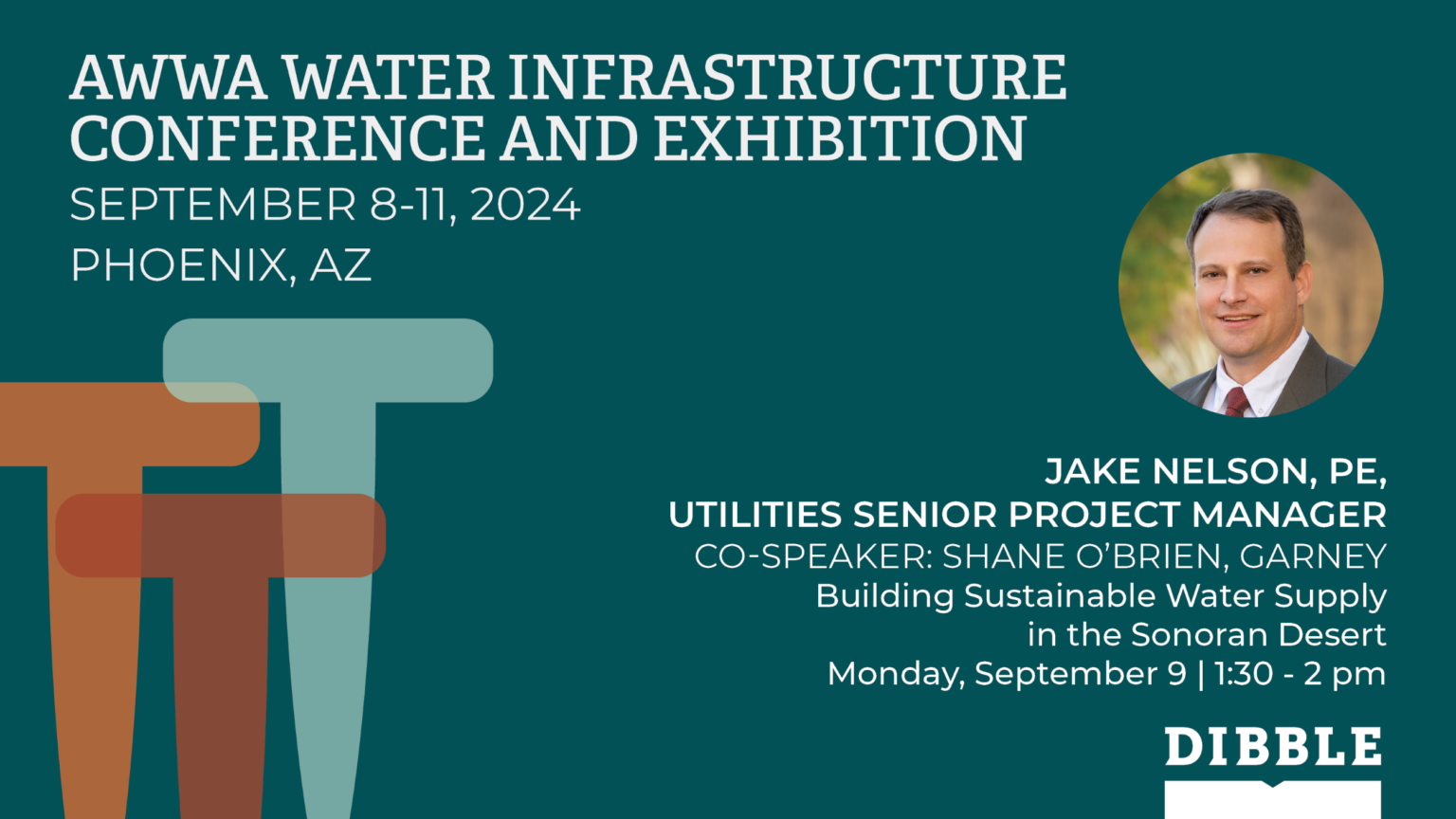 AWWA WATER INFRASTRUCTURE CONFERENCE AND EXHIBITION
SEPTEMBER 8-11, 2024
PHOENIX, AZ

JAKE NELSON, PE,
UTILITIES SENIOR PROJECT MANAGER
CO-SPEAKER: SHANE O'BRIEN, GARNEY
Building Sustainable Water Supply in the Sonoran Desert
Monday, September 9 | 1:30 - 2 pm

DIBBLE